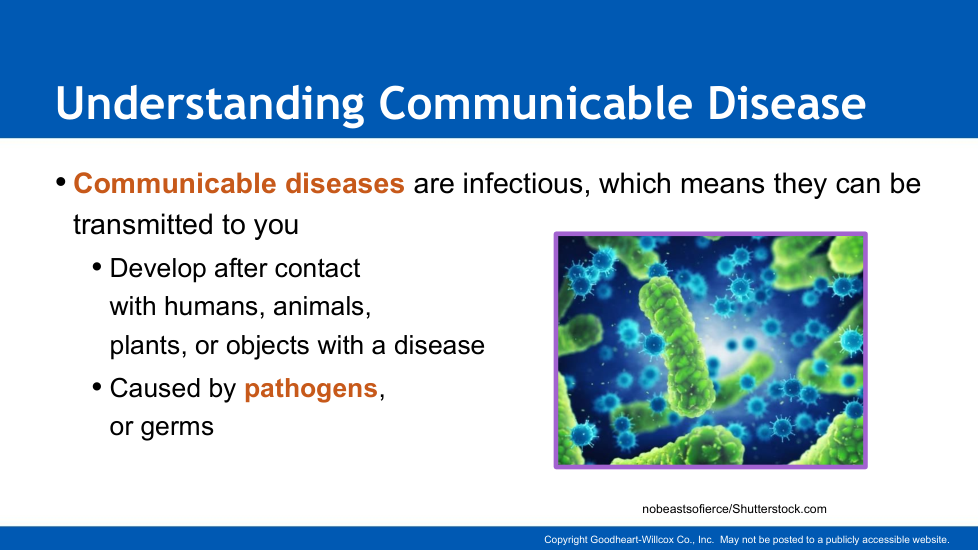 Understanding Communicable Disease

• Communicable diseases are infectious, which means they can be transmitted to you

• Develop after contact with humans, animals, plants, or objects with a disease

• Caused by pathogens, or germs

nobeastsofierce/Shutterstock.com

Copyright Goodheart-Willcox Co., Inc. May not be posted to a publicly accessible website.